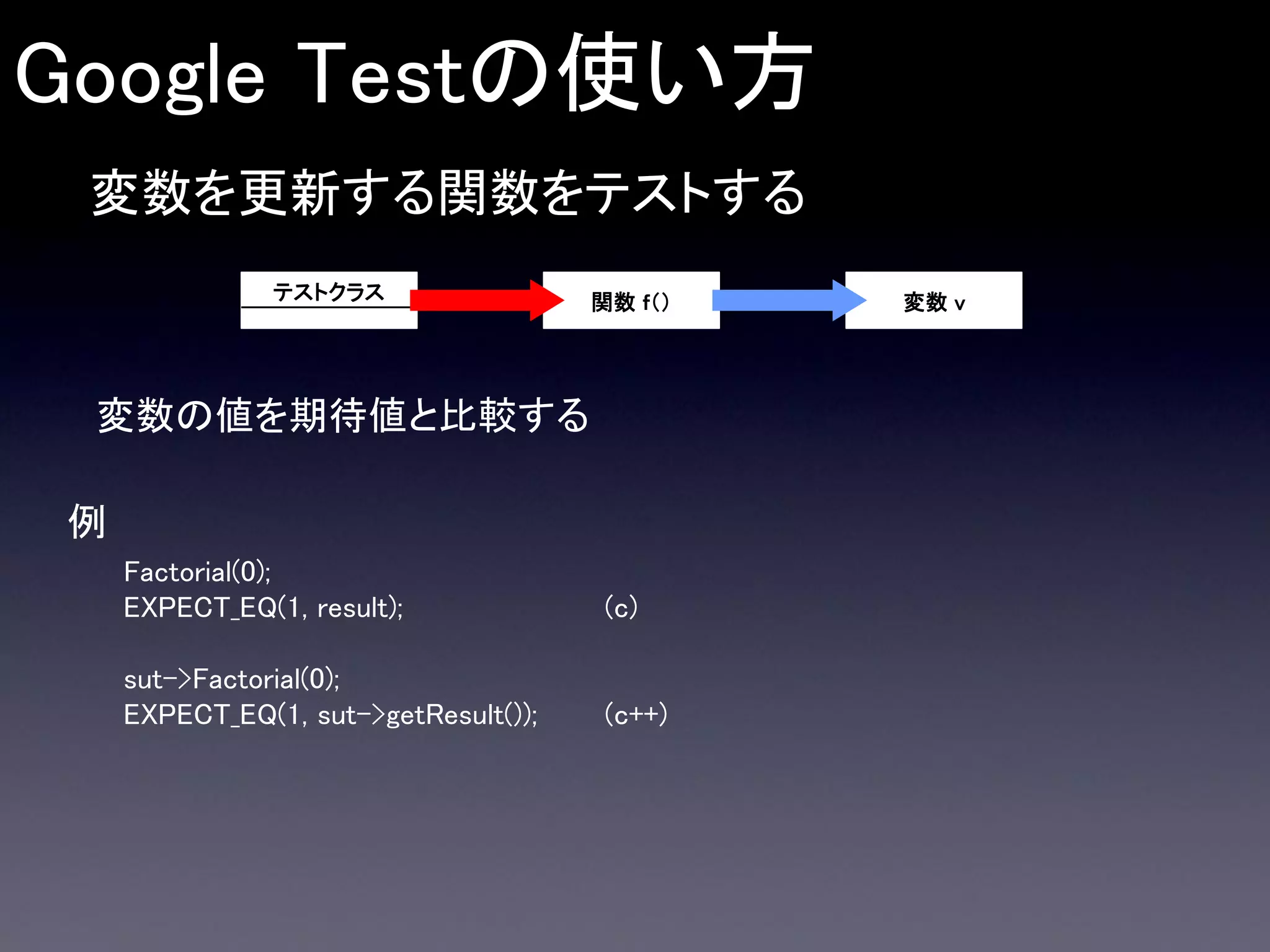 Google Testの使い方

変数を更新する関数をテストする

テストクラス

関数 f()

変数 v

変数の値を期待値と比較する

例

Factorial(0);
EXPECT_EQ(1, result); (c)

sut->Factorial(0);
EXPECT_EQ(1, sut->getResult()); (c++)